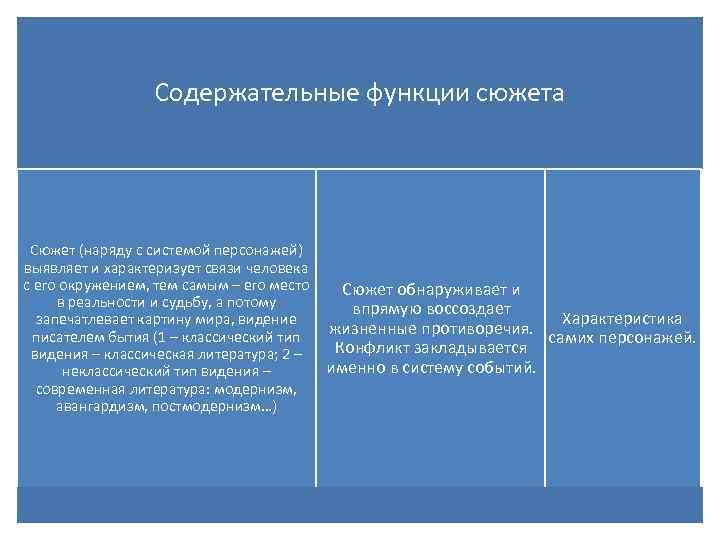 Содержательные функции сюжета

Сюжет (наряду с системой персонажей) выявляет и характеризует связи человека с его окружением, тем самым – его место в реальности и судьбу, а потому запечатлевает картину мира, видение писателем бытия (1 – классический тип видения – классическая литература; 2 – неклассический тип видения – современная литература: модернизм, авангардизм, постмодернизм…)

Сюжет обнаруживает и впрямую воссоздает жизненные противоречия. Конфликт закладывается именно в систему событий.

Характеристика самих персонажей.